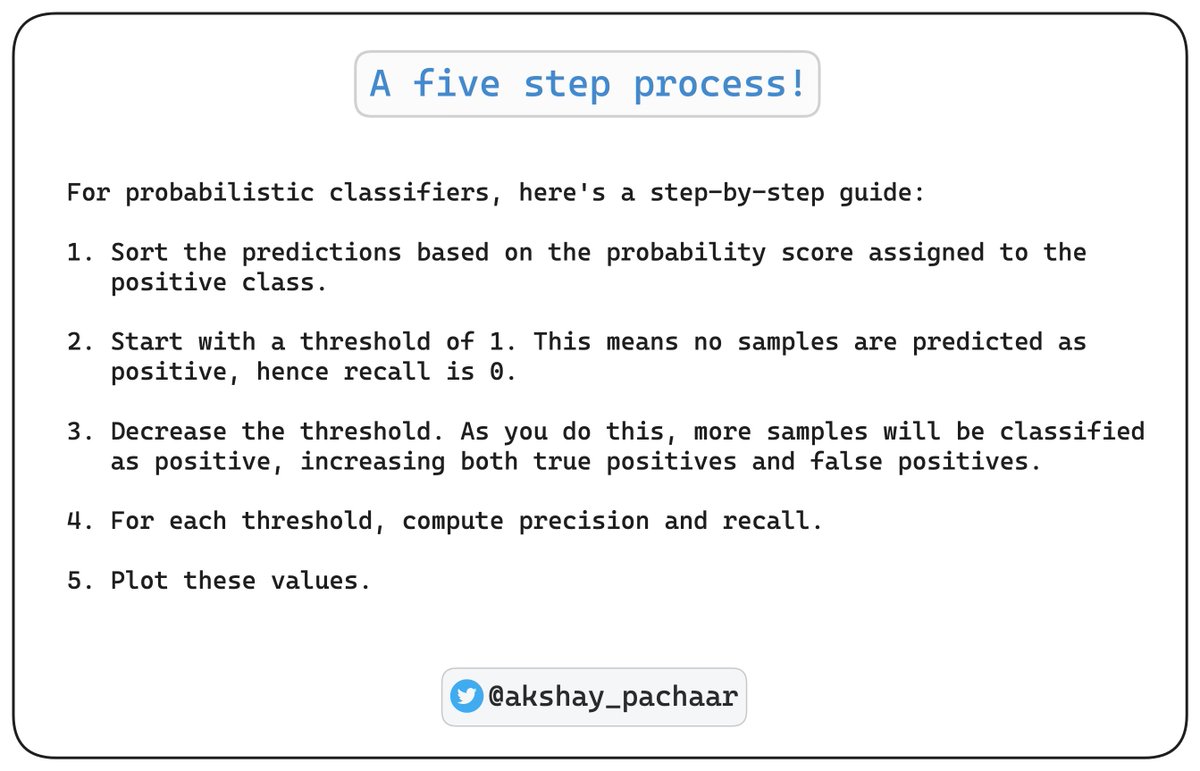 A five step process!

For probabilistic classifiers, here's a step-by-step guide:

1. Sort the predictions based on the probability score assigned to the positive class.

2. Start with a threshold of 1. This means no samples are predicted as positive, hence recall is 0.

3. Decrease the threshold. As you do this, more samples will be classified as positive, increasing both true positives and false positives.

4. For each threshold, compute precision and recall.

5. Plot these values.

@akshay_pachaar